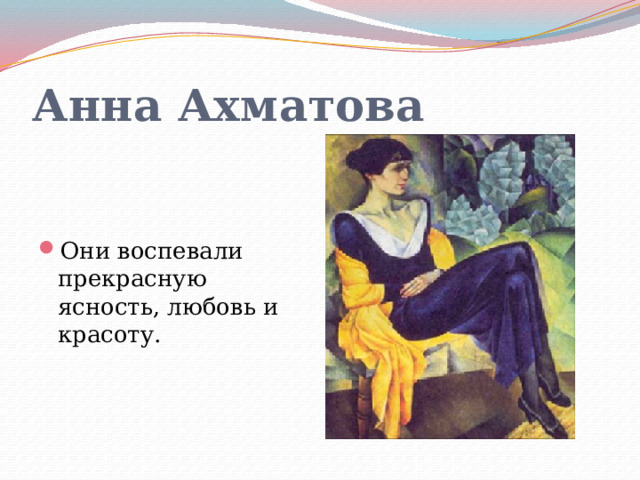 Анна Ахматова

Они воспевали прекрасную ясность, любовь и красоту.